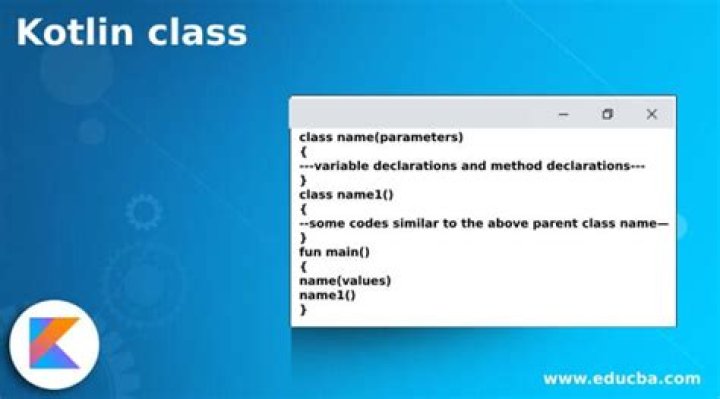 Kotlin class

class name(parameters)
{
---variable declarations and method declarations---
}
class name1()
{
--some codes similar to the above parent class name—
}
fun main()
{
name(values)
name1()
}

www.educba.com